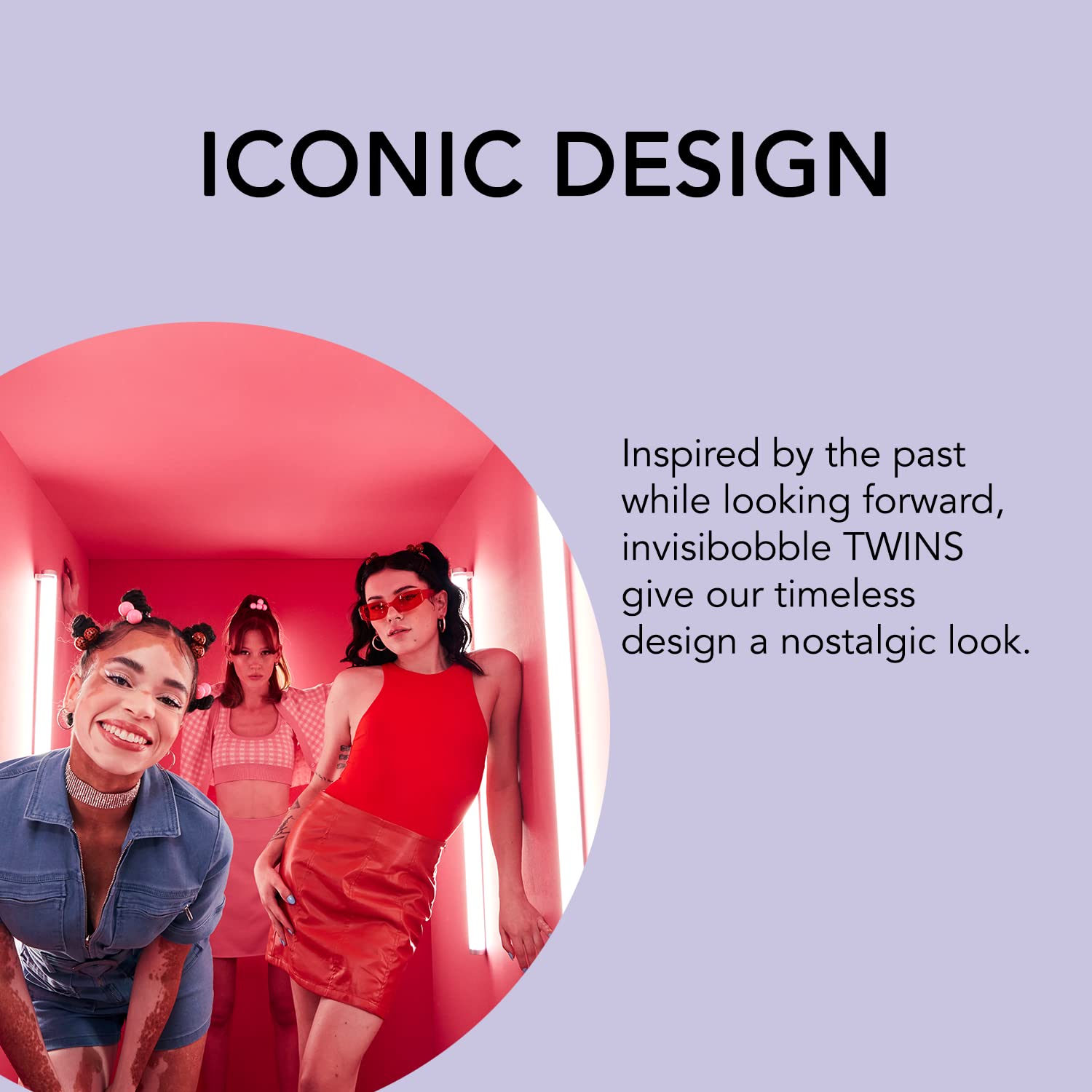 ICONIC DESIGN

Inspired by the past while looking forward, invisibobble TWINS give our timeless design a nostalgic look.